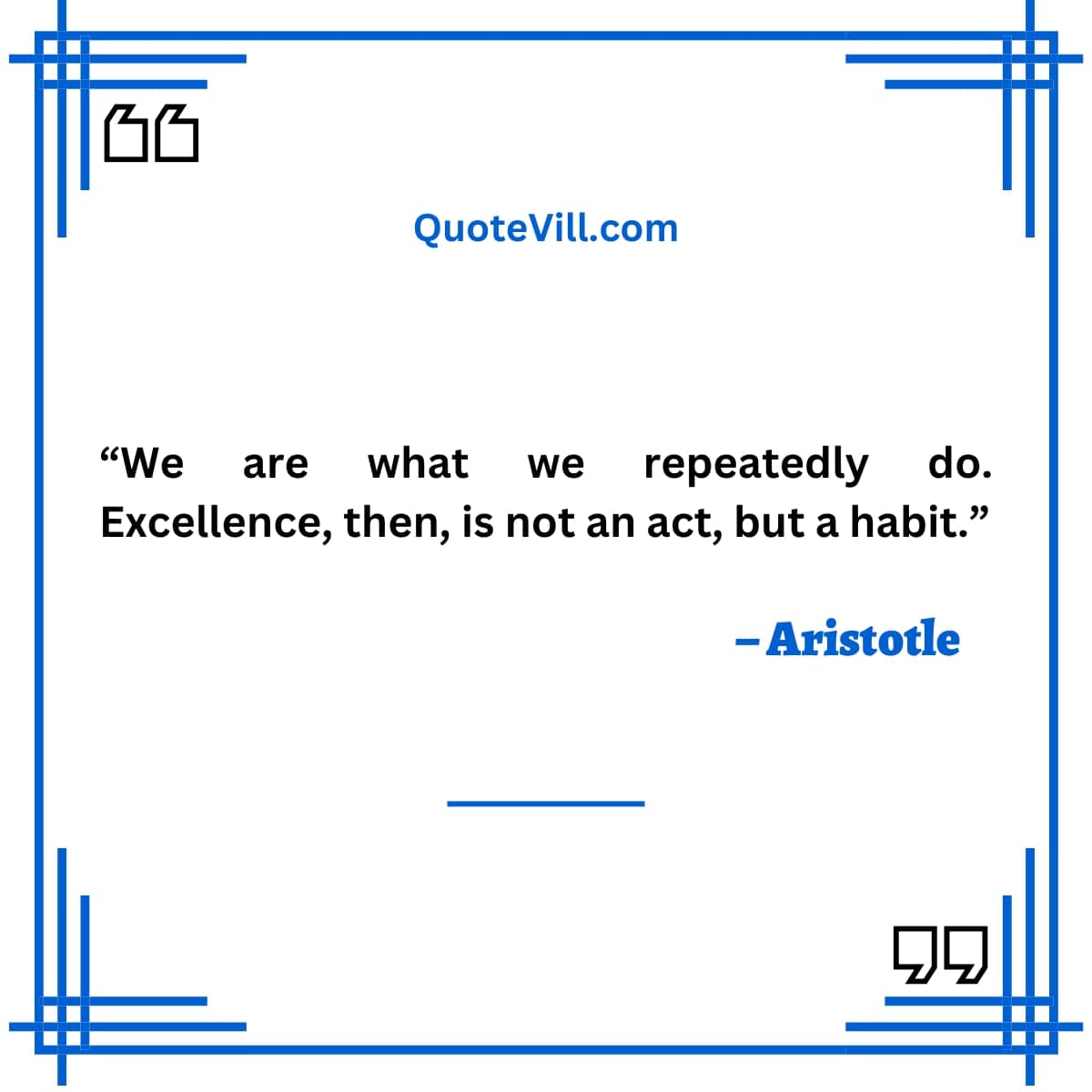 QuoteVill.com

“We are what we repeatedly do. Excellence, then, is not an act, but a habit.”

– Aristotle